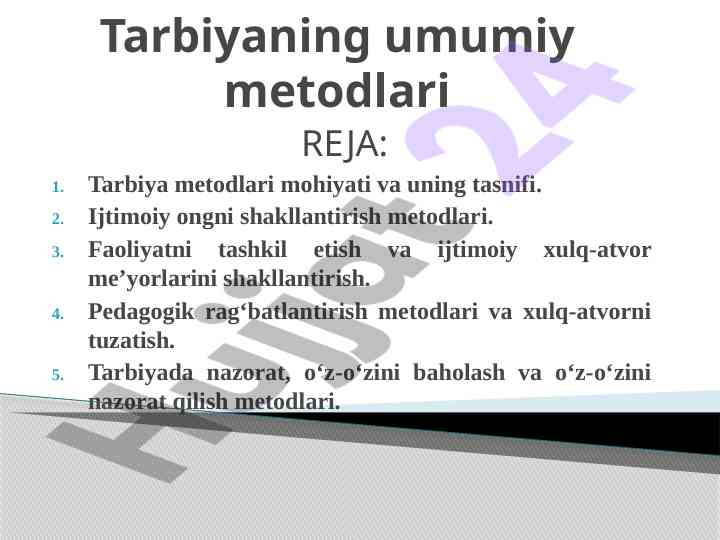 Tarbiyaning umumiy metodlari

REJA:

1. Tarbiya metodlari mohiyati va uning tasnifi.
2. Ijtimoiy ongni shakllantirish metodlari.
3. Faoliyatni tashkil etish va ijtimoiy xulq-atvor me’yorlarini shakllantirish.
4. Pedagogik rag‘batlantirish metodlari va xulq-atvorni tuzatish.
5. Tarbiyada nazorat, o‘z-o‘zini baholash va o‘z-o‘zini nazorat qilish metodlari.

Hujjat 24